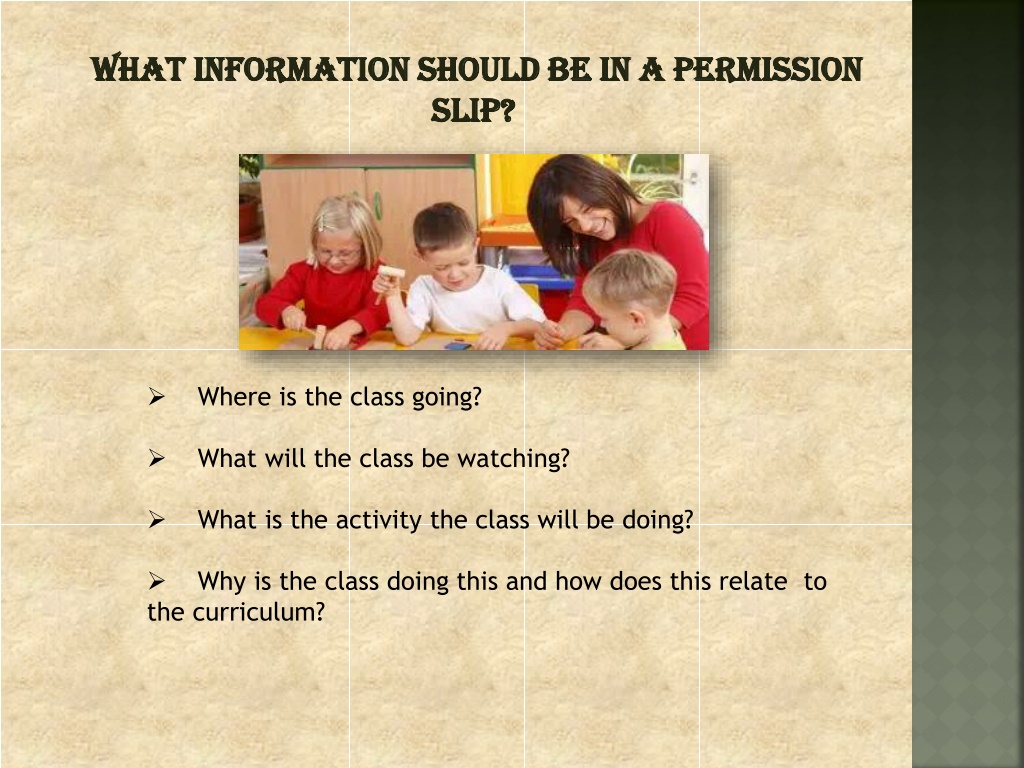 WHAT INFORMATION SHOULD BE IN A PERMISSION SLIP?

➢ Where is the class going?

➢ What will the class be watching?

➢ What is the activity the class will be doing?

➢ Why is the class doing this and how does this relate to the curriculum?